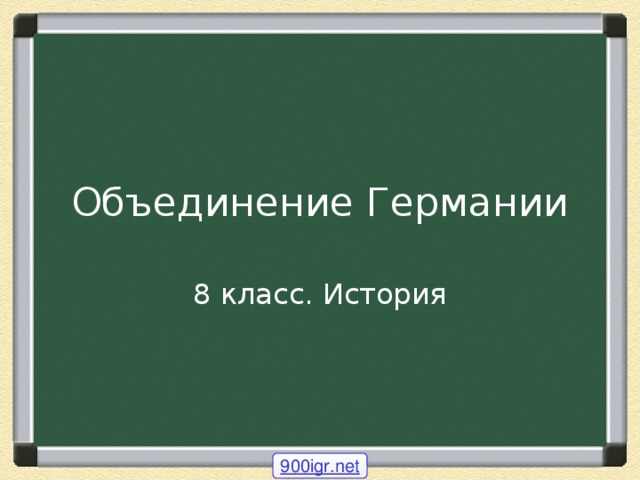 Объединение Германии

8 класс. История

900igr.net